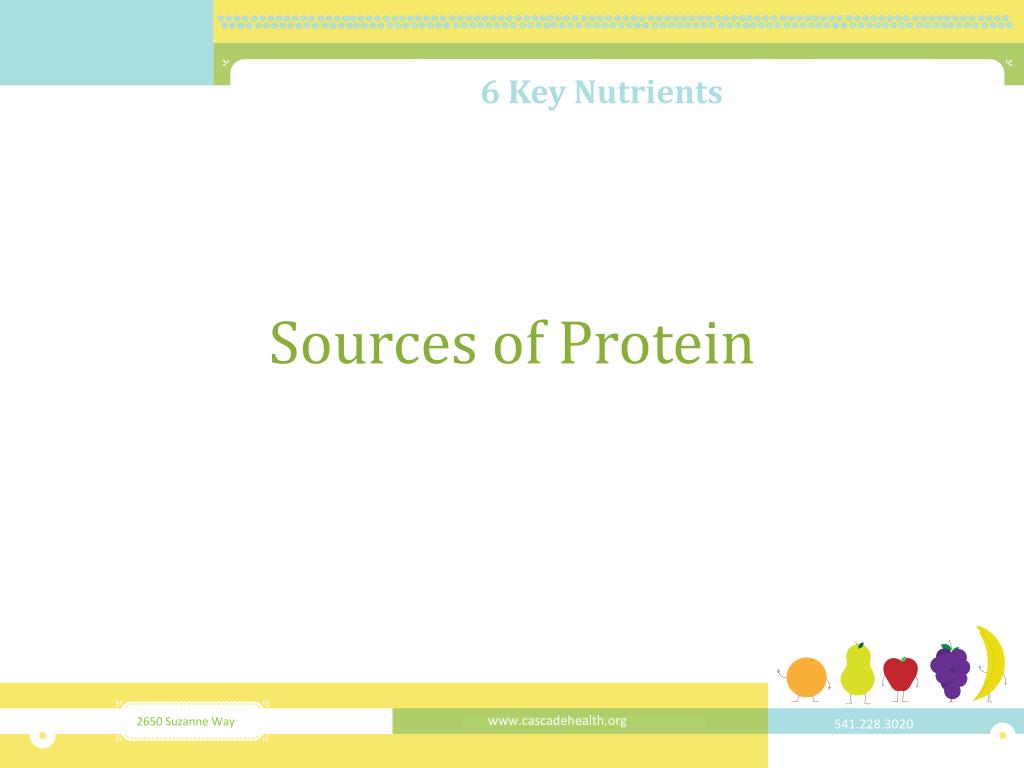 6 Key Nutrients

Sources of Protein

2650 Suzanne Way

www.cascadehealth.org

541.228.3020